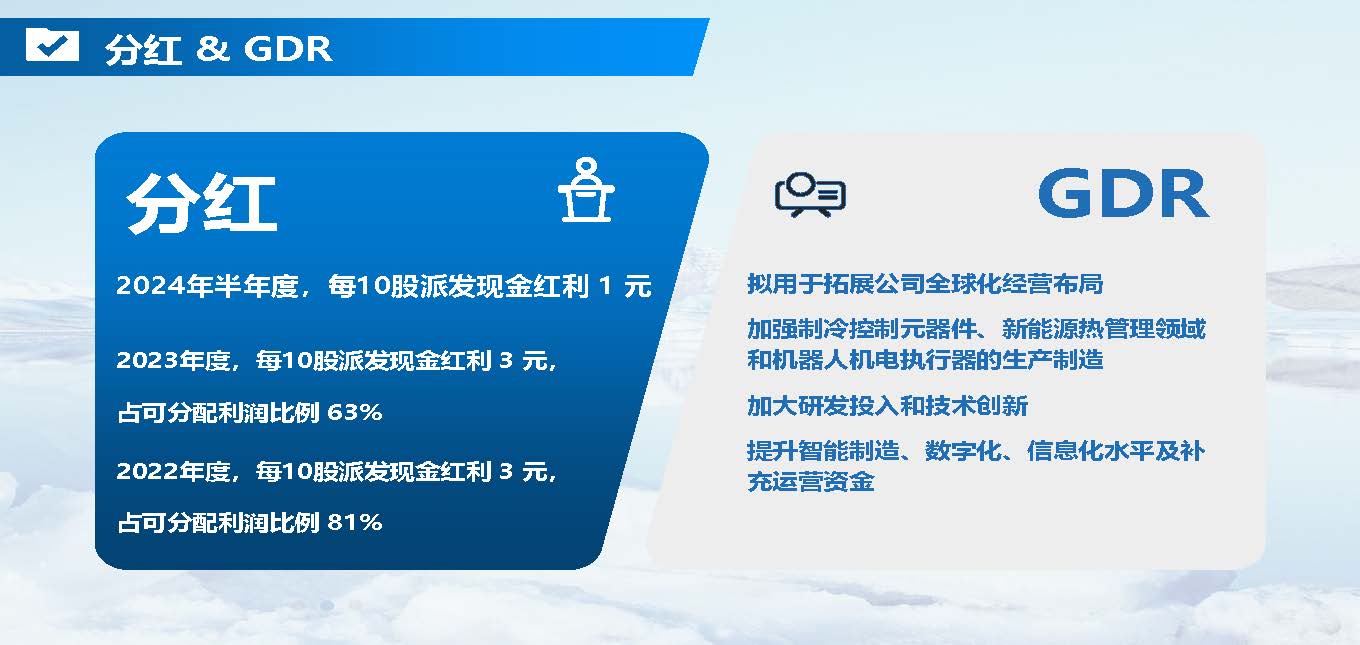 分红 & GDR

分红

2024年半年度，每10股派发现金红利 1 元

2023年度，每10股派发现金红利 3 元，

占可分配利润比例 63%

2022年度，每10股派发现金红利 3 元，

占可分配利润比例 81%

GDR

拟用于拓展公司全球化经营布局

加强制冷控制元器件、新能源热管理领域和机器人机电执行器的生产制造

加大研发投入和技术创新

提升智能制造、数字化、信息化水平及补充运营资金